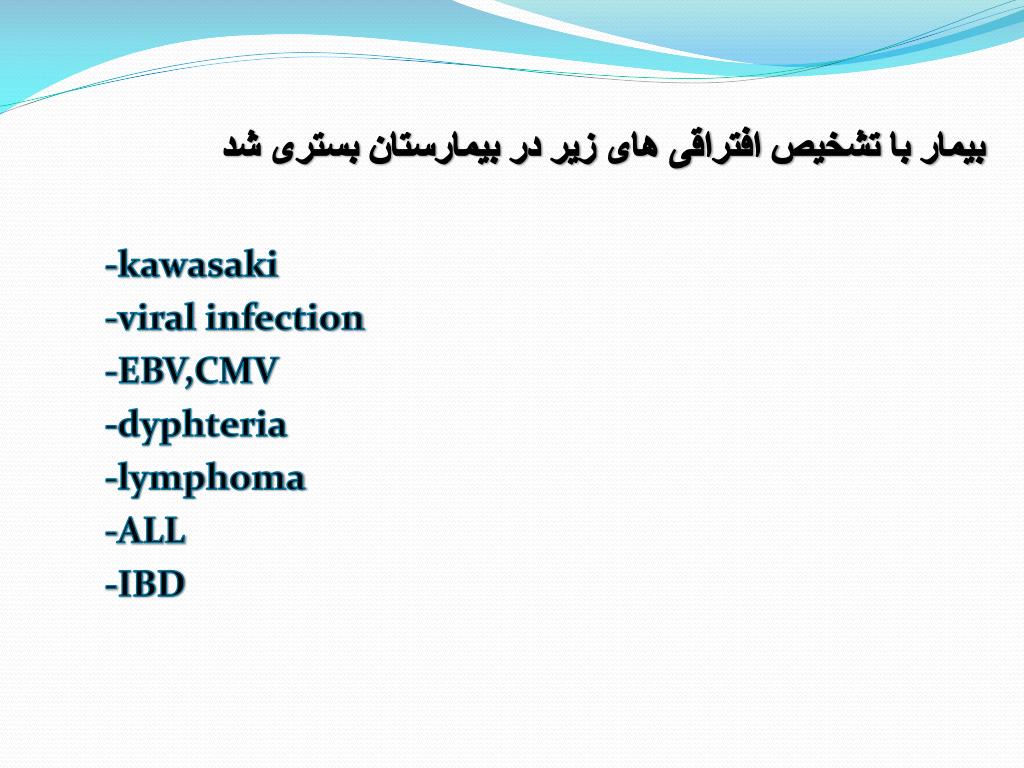 بیمار با تشخیص افتراقی های زیر در بیمارستان بستری شد

-kawasaki
-viral infection
-EBV,CMV
-dyphteria
-lymphoma
-ALL
-IBD